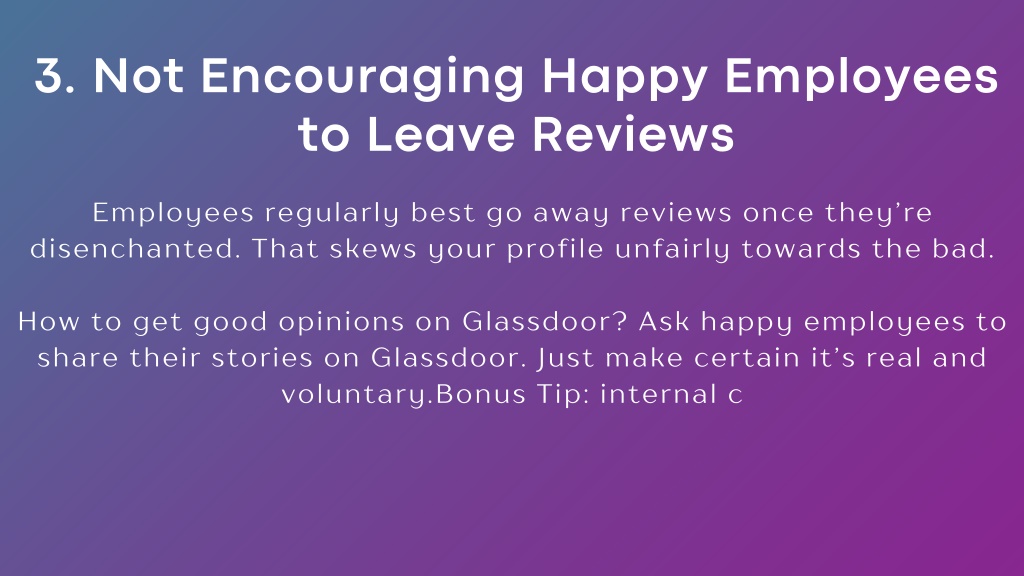 3. Not Encouraging Happy Employees to Leave Reviews

Employees regularly best go away reviews once they're disenchanted. That skews your profile unfairly towards the bad.

How to get good opinions on Glassdoor? Ask happy employees to share their stories on Glassdoor. Just make certain it's real and voluntary.Bonus Tip: internal c